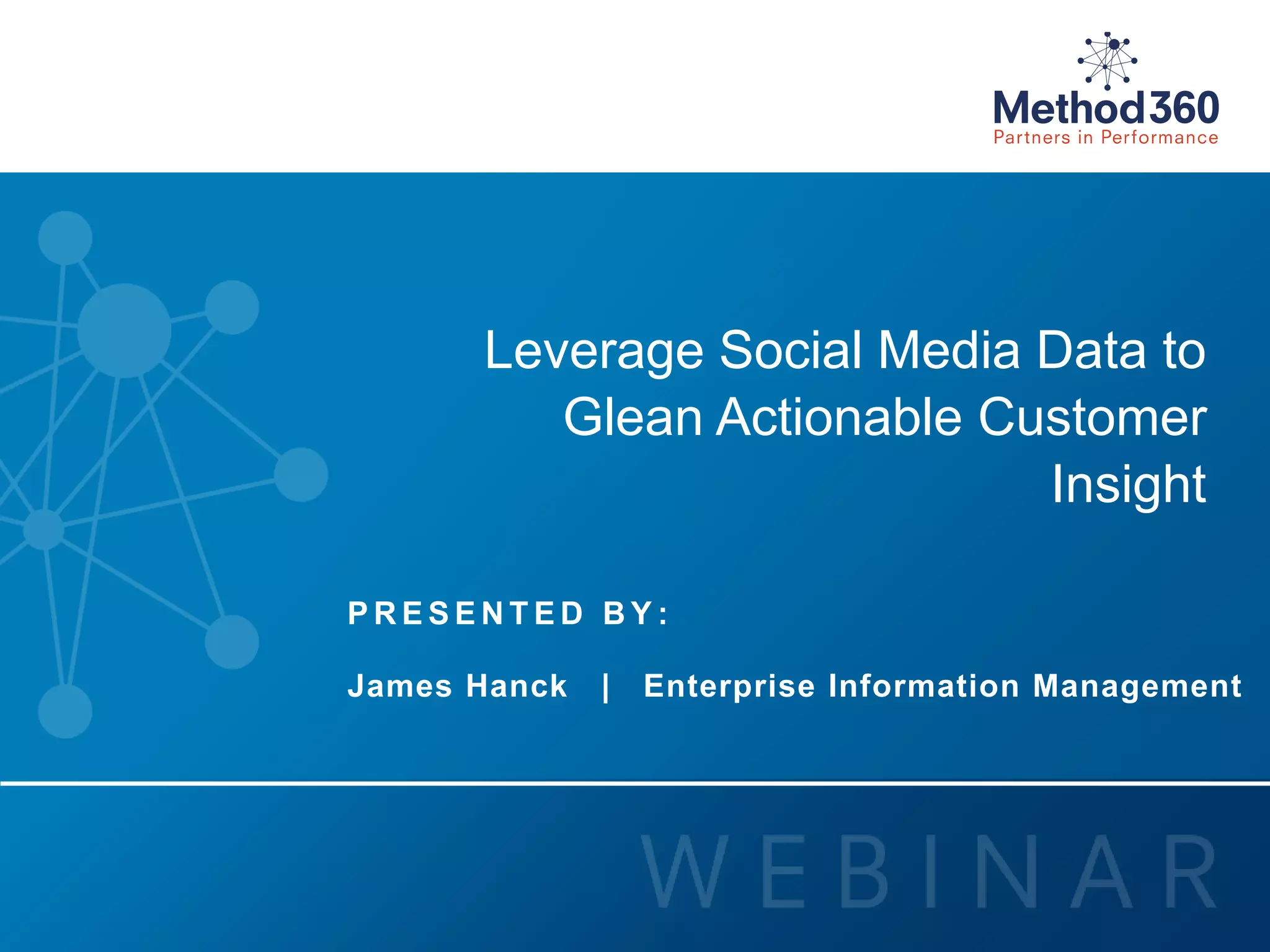 Method360
Partners in Performance

Leverage Social Media Data to Glean Actionable Customer Insight

PRESENTED BY:

James Hanck | Enterprise Information Management

WEBINAR